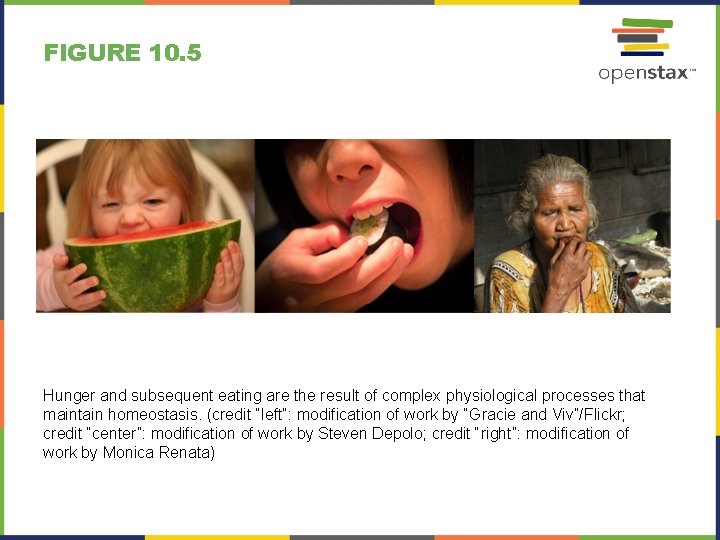 FIGURE 10.5

openstax™

Hunger and subsequent eating are the result of complex physiological processes that maintain homeostasis. (credit "left": modification of work by "Gracie and Viv"/Flickr; credit "center": modification of work by Steven Depolo; credit "right": modification of work by Monica Renata)